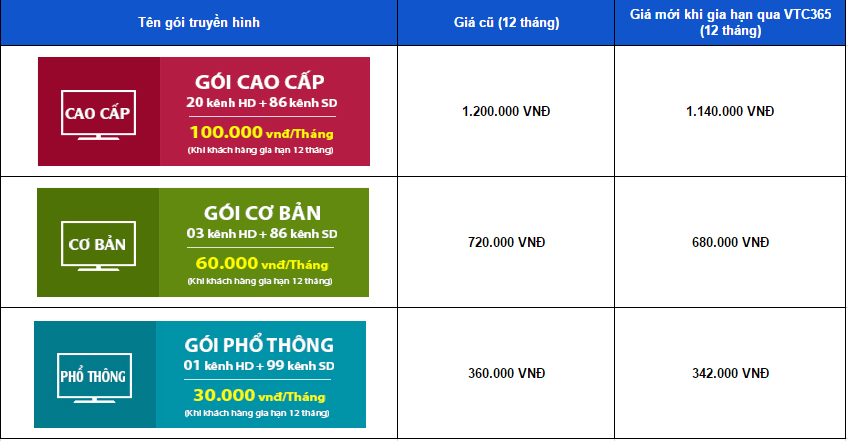 | Tên gói truyền hình | Giá cũ (12 tháng) | Giá mới khi gia hạn qua VTC365 (12 tháng) |
|---|---|---|
| CAO CẤP GÓI CAO CẤP 20 kênh HD + 86 kênh SD 100.000 vnđ/Tháng (Khi khách hàng gia hạn 12 tháng) | 1.200.000 VNĐ | 1.140.000 VNĐ |
| CƠ BẢN GÓI CƠ BẢN 03 kênh HD + 86 kênh SD 60.000 vnđ/Tháng (Khi khách hàng gia hạn 12 tháng) | 720.000 VNĐ | 680.000 VNĐ |
| PHỔ THÔNG GÓI PHỔ THÔNG 01 kênh HD + 99 kênh SD 30.000 vnđ/Tháng (Khi khách hàng gia hạn 12 tháng) | 360.000 VNĐ | 342.000 VNĐ |